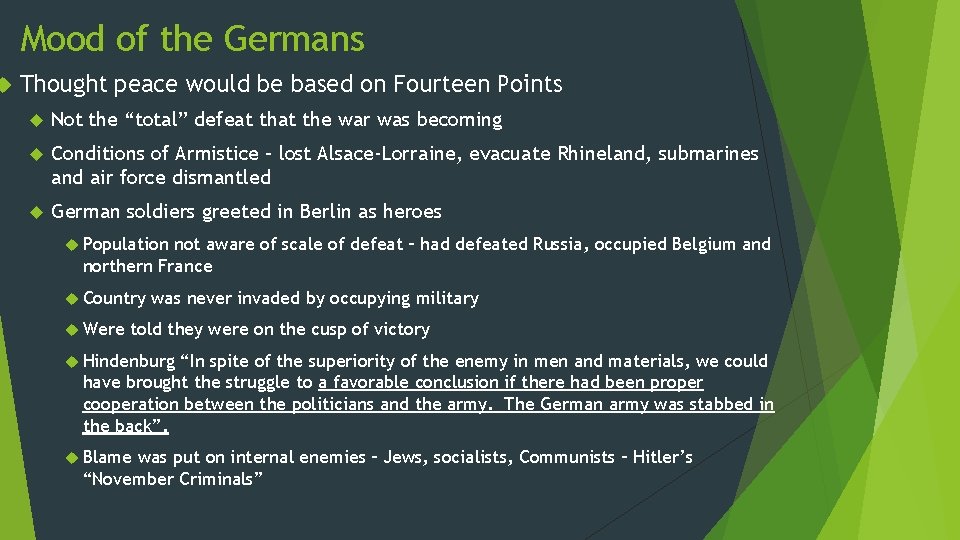 Mood of the Germans

Thought peace would be based on Fourteen Points

Not the “total” defeat that the war was becoming

Conditions of Armistice – lost Alsace-Lorraine, evacuate Rhineland, submarines and air force dismantled

German soldiers greeted in Berlin as heroes

Population not aware of scale of defeat – had defeated Russia, occupied Belgium and northern France

Country was never invaded by occupying military

Were told they were on the cusp of victory

Hindenburg “In spite of the superiority of the enemy in men and materials, we could have brought the struggle to a favorable conclusion if there had been proper cooperation between the politicians and the army. The German army was stabbed in the back”.

Blame was put on internal enemies – Jews, socialists, Communists – Hitler’s “November Criminals”